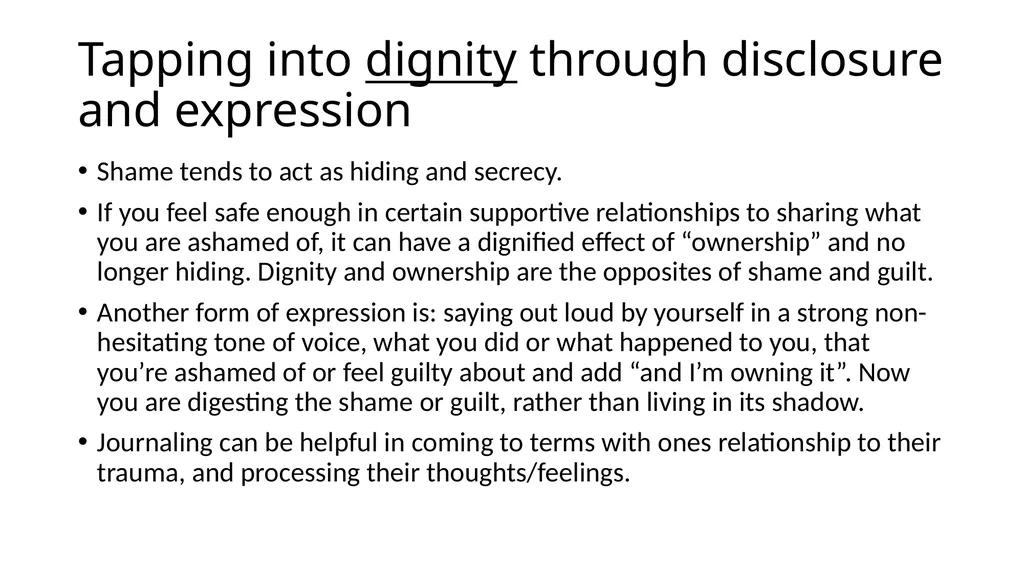 Tapping into dignity through disclosure and expression

• Shame tends to act as hiding and secrecy.

• If you feel safe enough in certain supportive relationships to sharing what you are ashamed of, it can have a dignified effect of “ownership” and no longer hiding. Dignity and ownership are the opposites of shame and guilt.

• Another form of expression is: saying out loud by yourself in a strong non-hesitating tone of voice, what you did or what happened to you, that you’re ashamed of or feel guilty about and add “and I’m owning it”. Now you are digesting the shame or guilt, rather than living in its shadow.

• Journaling can be helpful in coming to terms with ones relationship to their trauma, and processing their thoughts/feelings.